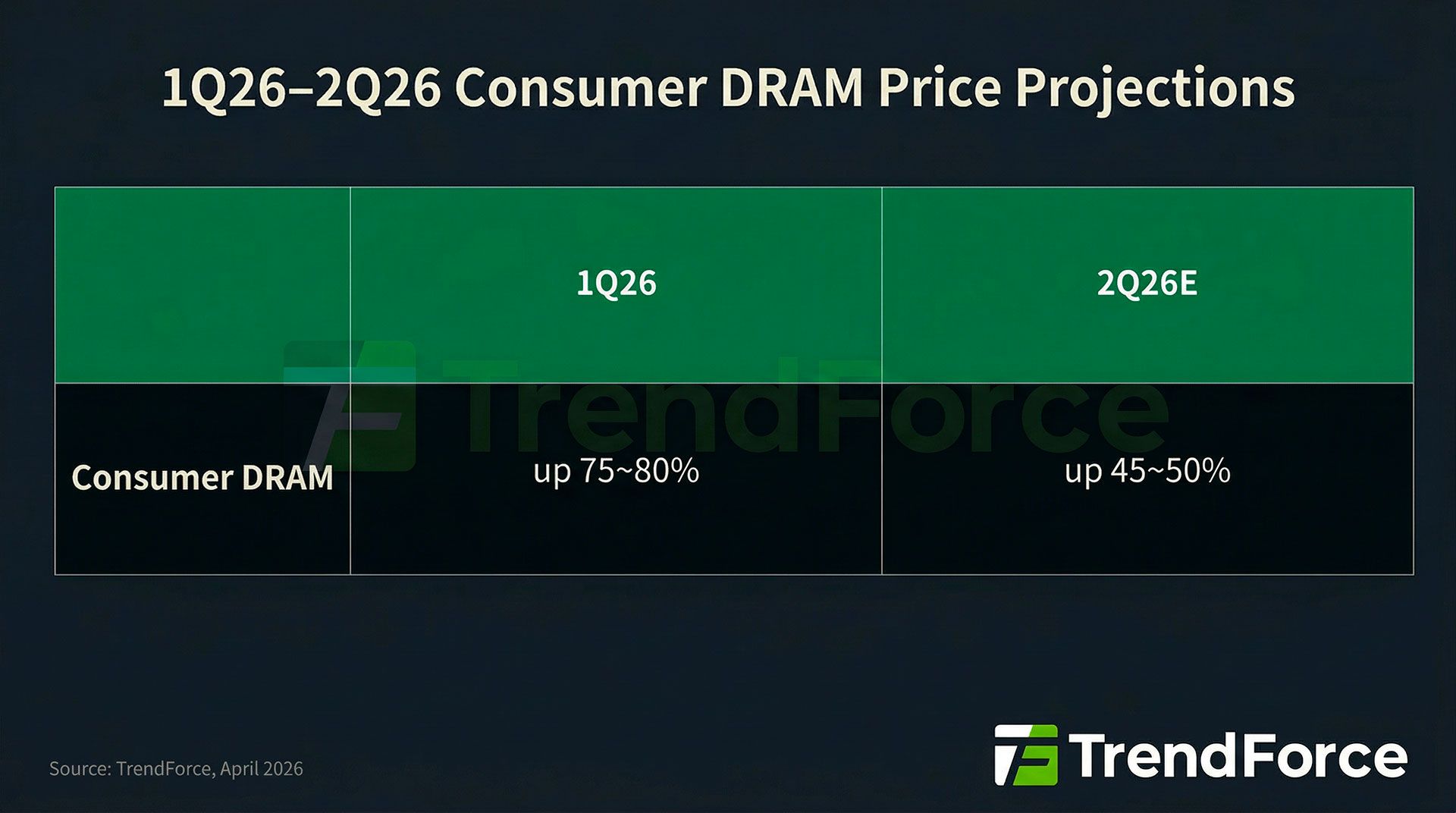 1Q26–2Q26 Consumer DRAM Price Projections

| | 1Q26 | 2Q26E |
|---|---|---|
| Consumer DRAM | up 75~80% | up 45~50% |

TrendForce

Source: TrendForce, April 2026

TrendForce